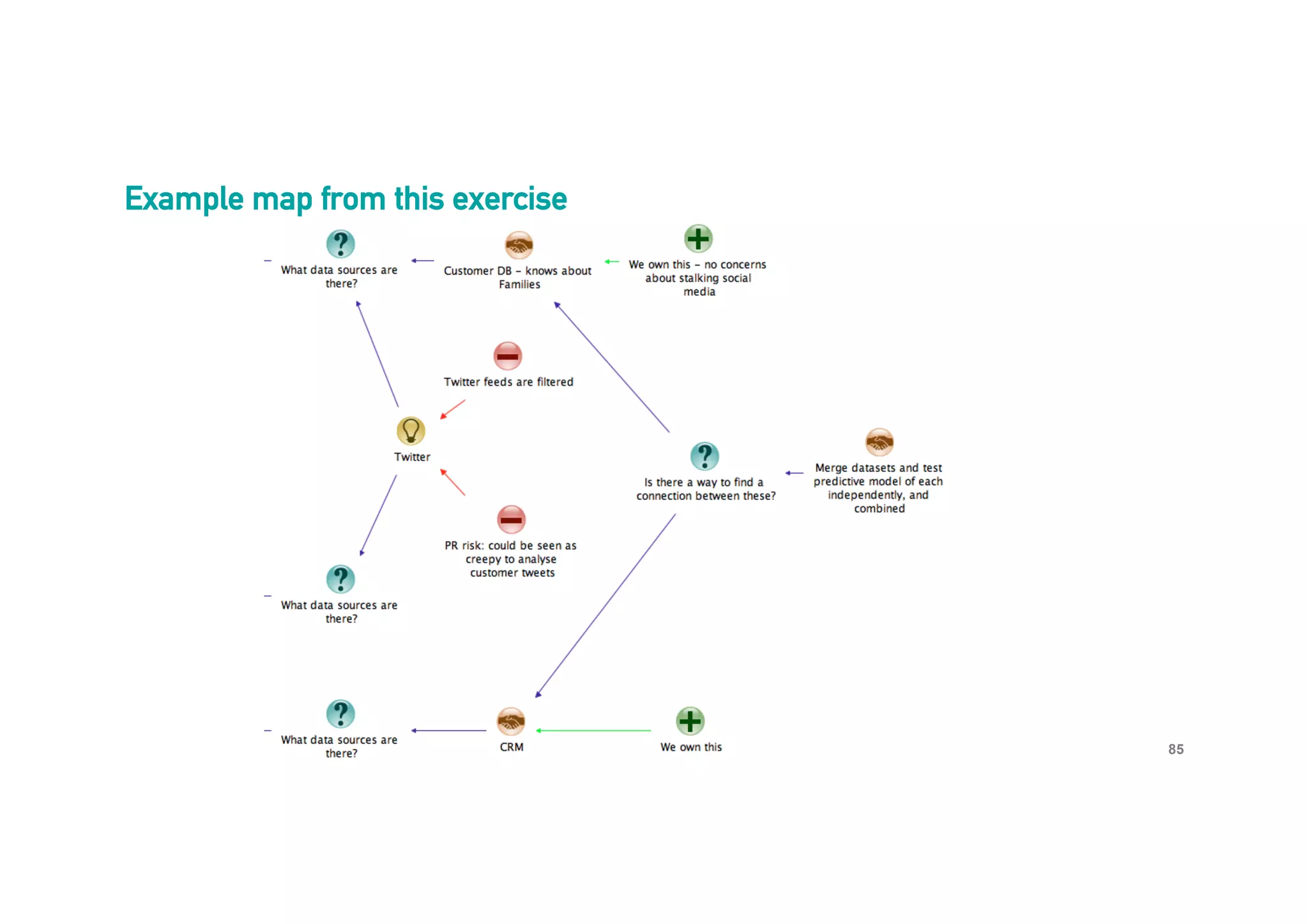 Example map from this exercise

What data sources are there?

Customer DB – knows about Families

We own this – no concerns about stalking social media

Twitter feeds are filtered

Twitter

Is there a way to find a connection between these?

Merge datasets and test predictive model of each independently, and combined

PR risk: could be seen as creepy to analyse customer tweets

What data sources are there?

What data sources are there?

CRM

We own this

85